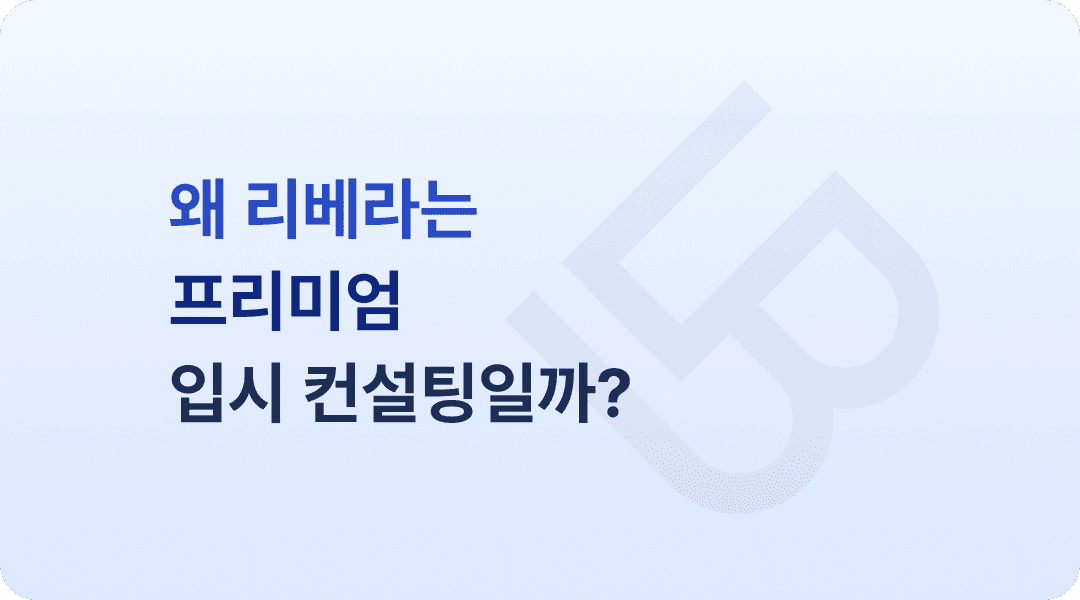 왜 리베라는
프리미엄
입시 컨설팅일까?